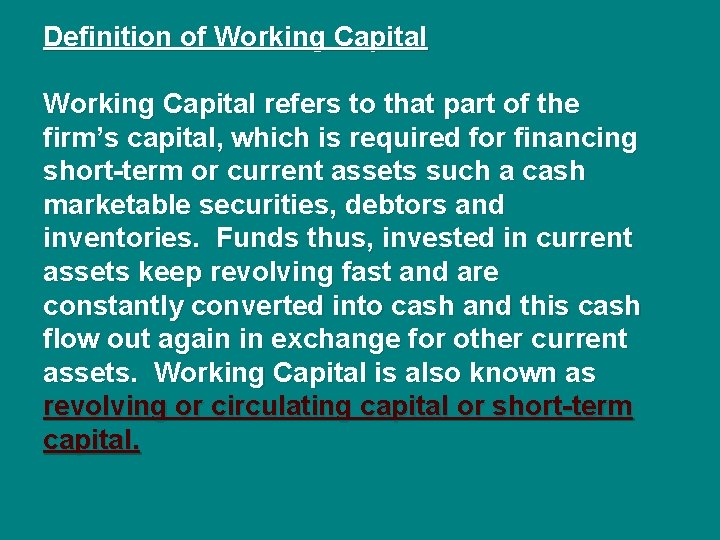 Definition of Working Capital

Working Capital refers to that part of the firm’s capital, which is required for financing short-term or current assets such a cash marketable securities, debtors and inventories.  Funds thus, invested in current assets keep revolving fast and are constantly converted into cash and this cash flow out again in exchange for other current assets.  Working Capital is also known as revolving or circulating capital or short-term capital.